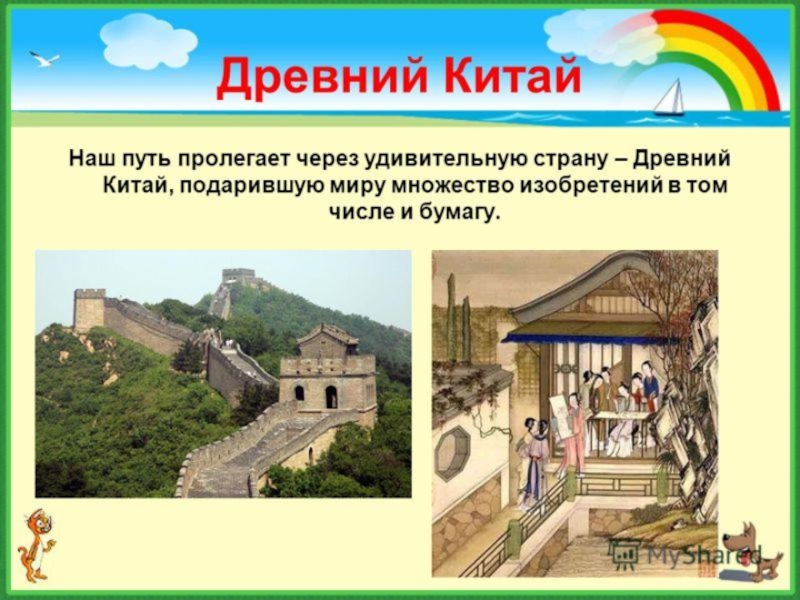 Древний Китай

Наш путь пролегает через удивительную страну – Древний Китай, подарившую миру множество изобретений в том числе и бумагу.

MyShared